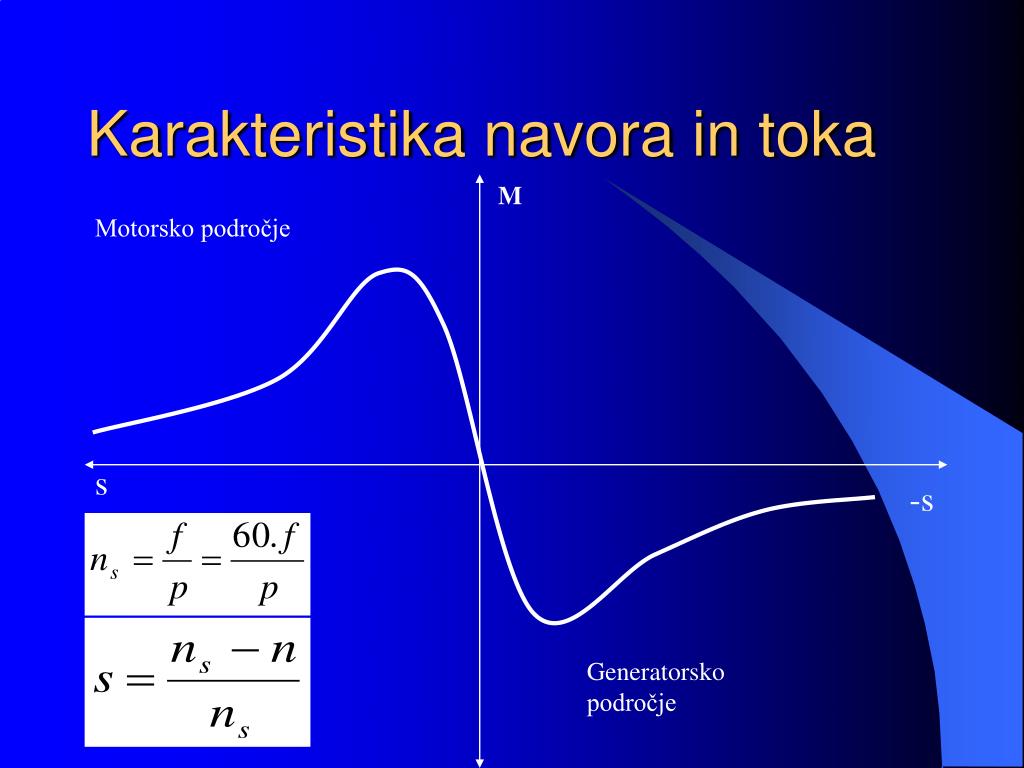 Karakteristika navora in toka

M

Motorsko področje

s

-s

$n_s = \frac{f}{p} = \frac{60.f}{p}$

$s = \frac{n_s - n}{n_s}$

Generatorsko področje